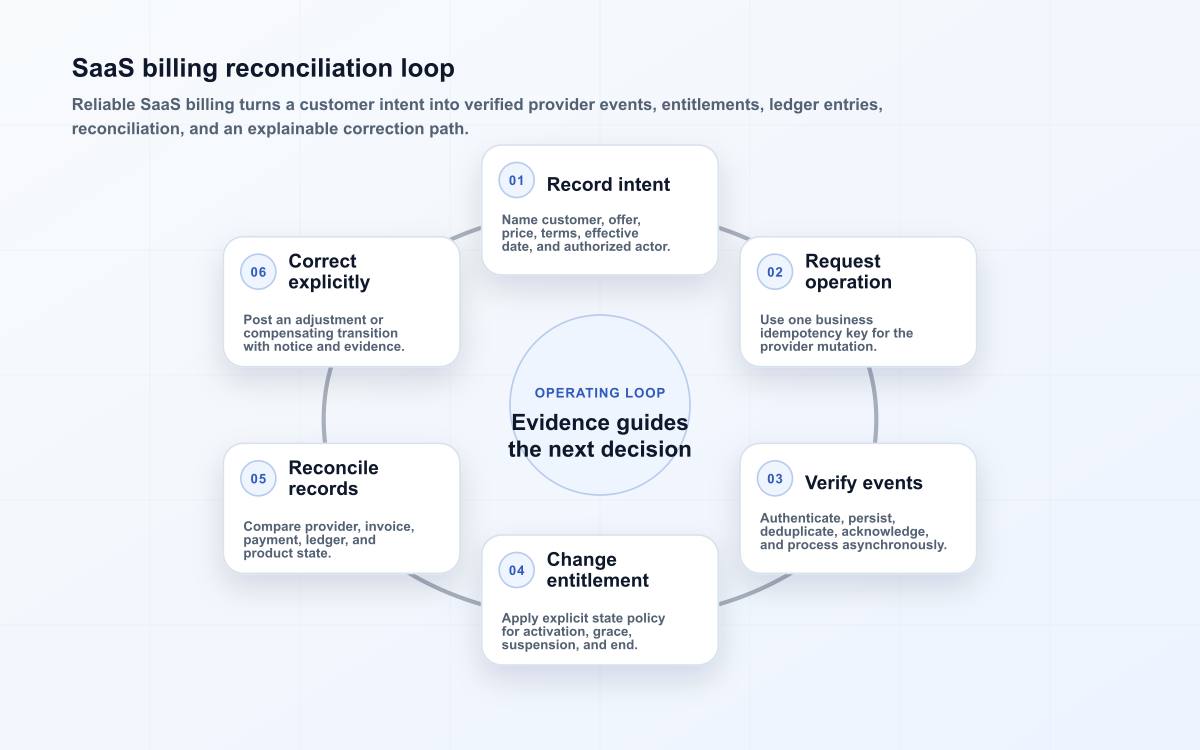 SaaS billing reconciliation loop

Reliable SaaS billing turns a customer intent into verified provider events, entitlements, ledger entries, reconciliation, and an explainable correction path.

01 Record intent

Name customer, offer, price, terms, effective date, and authorized actor.

02 Request operation

Use one business idempotency key for the provider mutation.

03 Verify events

Authenticate, persist, deduplicate, acknowledge, and process asynchronously.

04 Change entitlement

Apply explicit state policy for activation, grace, suspension, and end.

05 Reconcile records

Compare provider, invoice, payment, ledger, and product state.

06 Correct explicitly

Post an adjustment or compensating transition with notice and evidence.

OPERATING LOOP

Evidence guides the next decision